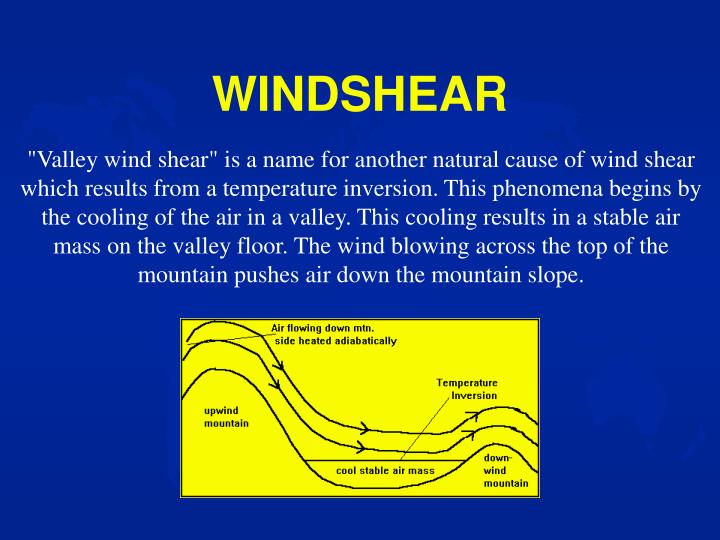 WINDSHEAR

"Valley wind shear" is a name for another natural cause of wind shear which results from a temperature inversion. This phenomena begins by the cooling of the air in a valley. This cooling results in a stable air mass on the valley floor. The wind blowing across the top of the mountain pushes air down the mountain slope.

Air flowing down mtn. side heated adiabatically

Temperature Inversion

upwind mountain

cool stable air mass

down-wind mountain